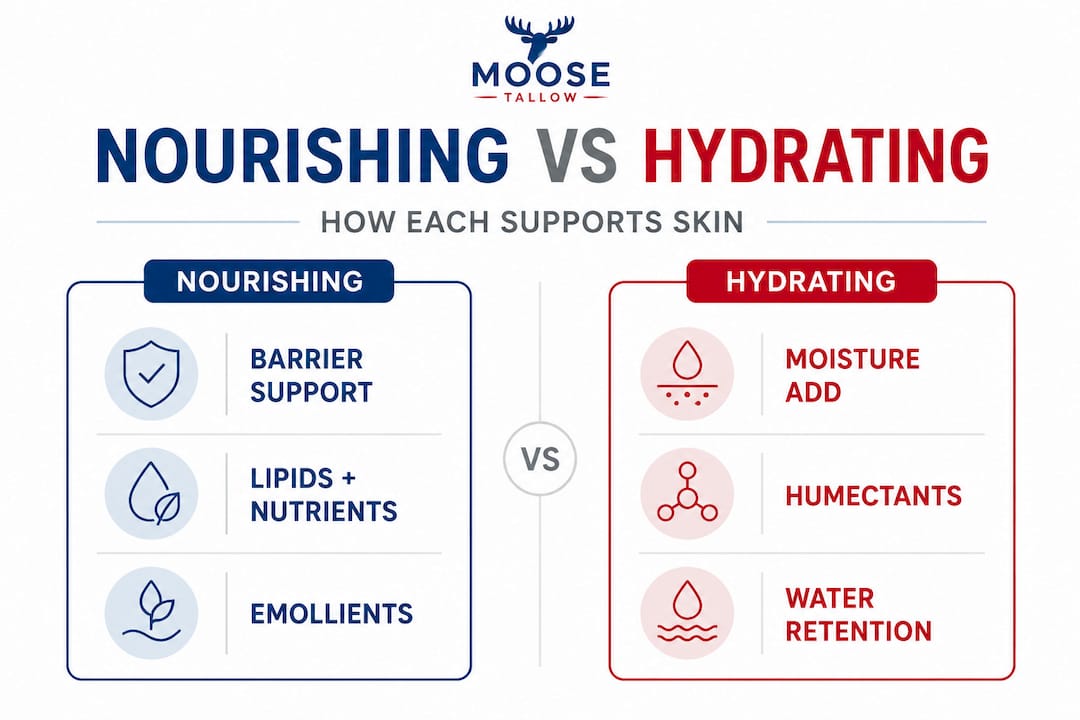 MOOSE
TALLOW

NOURISHING VS HYDRATING

HOW EACH SUPPORTS SKIN

NOURISHING

BARRIER SUPPORT

LIPIDS + NUTRIENTS

EMOLLIENTS

VS

HYDRATING

MOISTURE ADD

HUMECTANTS

WATER RETENTION